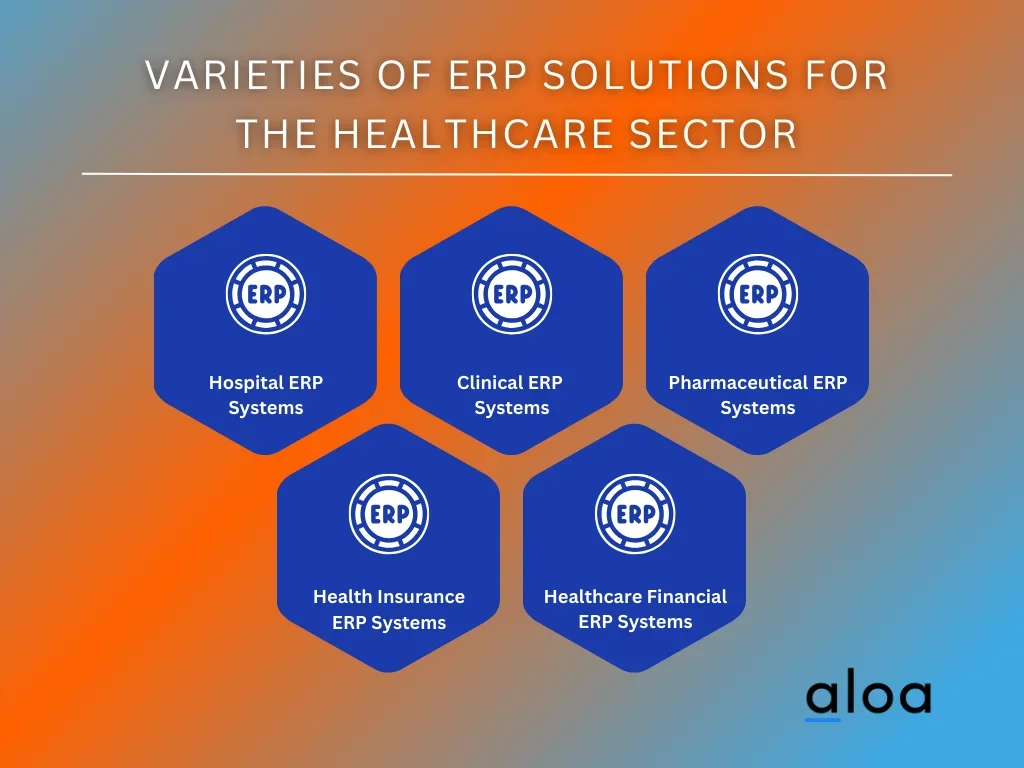 VARIETIES OF ERP SOLUTIONS FOR THE HEALTHCARE SECTOR

ERP

Hospital ERP Systems

ERP

Clinical ERP Systems

ERP

Pharmaceutical ERP Systems

ERP

Health Insurance ERP Systems

ERP

Healthcare Financial ERP Systems

aloa